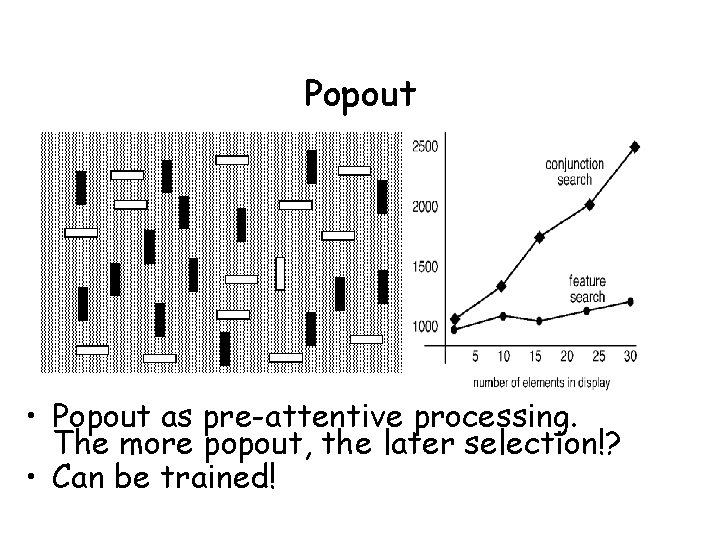 Popout

2500
2000
1500
1000

conjunction search

feature search

5 10 15 20 25 30

number of elements in display

• Popout as pre-attentive processing. The more popout, the later selection!?
• Can be trained!